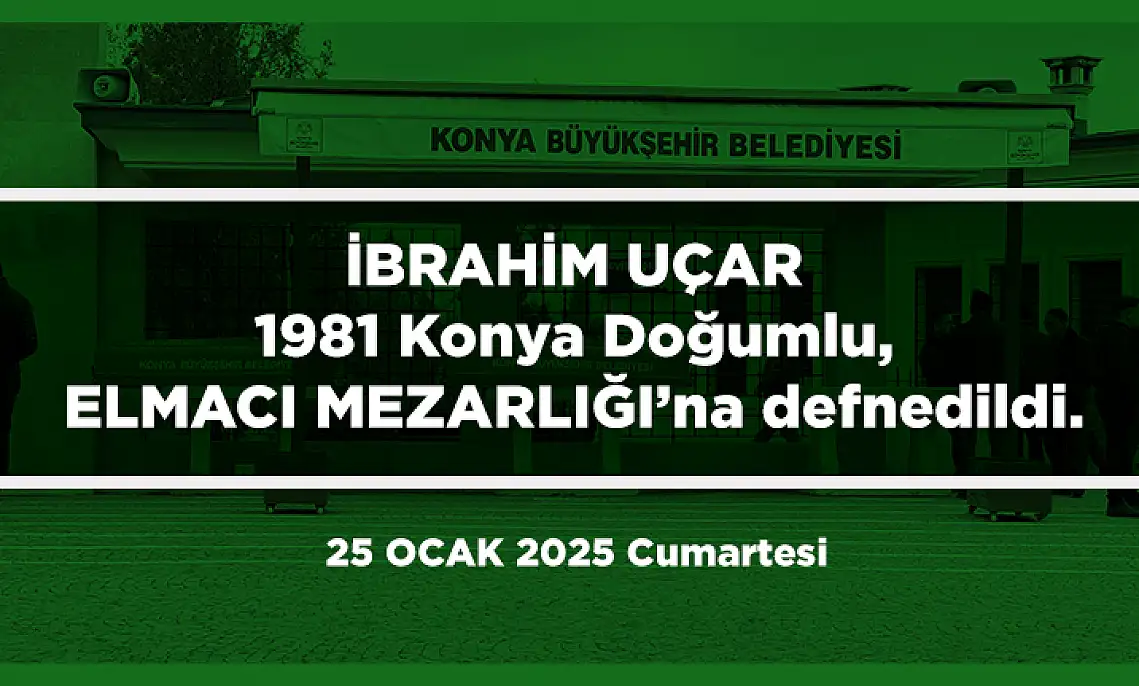 KONYA BÜYÜKŞEHİR BELEDİYESİ

İBRAHİM UÇAR
1981 Konya Doğumlu,
ELMACI MEZARLIĞI'na defnedildi.

25 OCAK 2025 Cumartesi